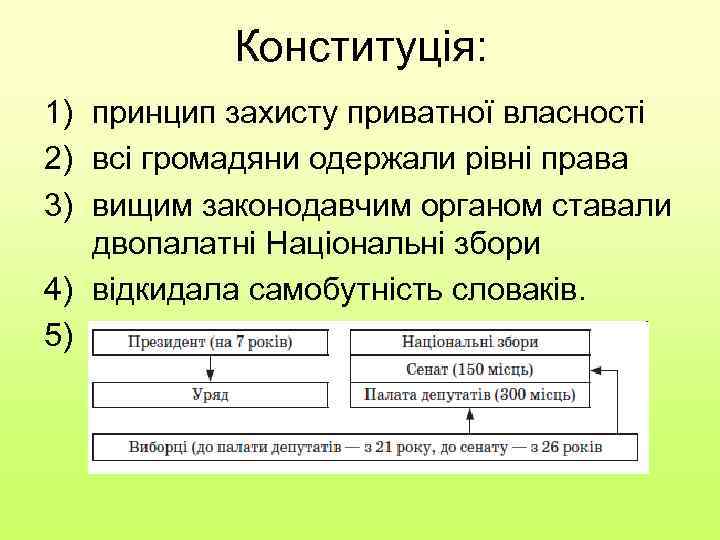 Конституція:

1) принцип захисту приватної власності
2) всі громадяни одержали рівні права
3) вищим законодавчим органом ставали двопалатні Національні збори
4) відкидала самобутність словаків.
5)

Президент (на 7 років)

Уряд

Національні збори

Сенат (150 місць)

Палата депутатів (300 місць)

Виборці (до палати депутатів — з 21 року, до сенату — з 26 років